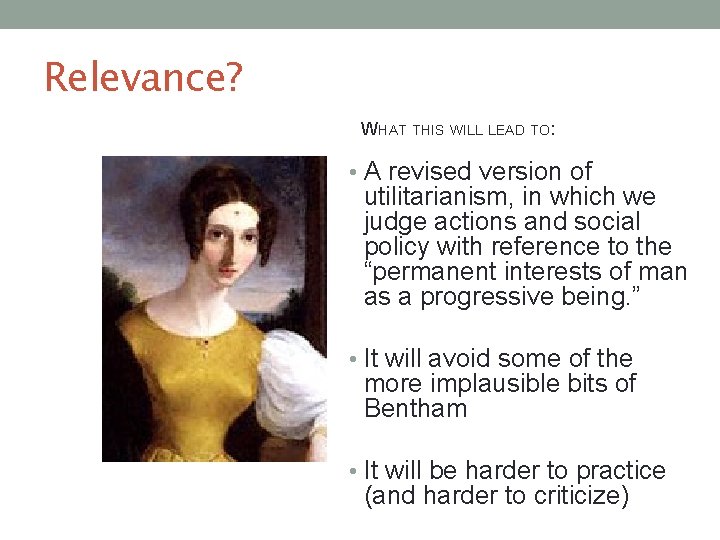 Relevance?

WHAT THIS WILL LEAD TO:

• A revised version of utilitarianism, in which we judge actions and social policy with reference to the "permanent interests of man as a progressive being."

• It will avoid some of the more implausible bits of Bentham

• It will be harder to practice (and harder to criticize)